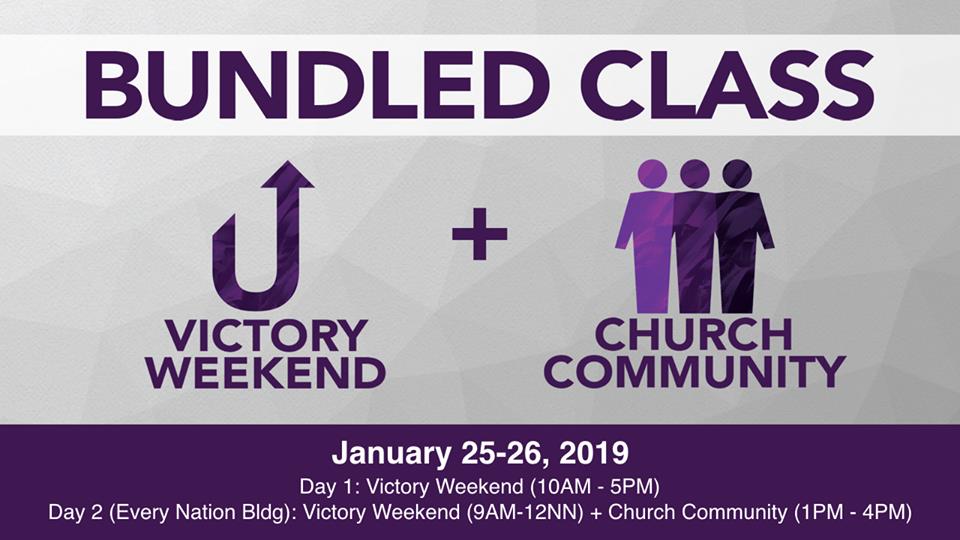 BUNDLED CLASS

VICTORY WEEKEND

+

CHURCH COMMUNITY

January 25-26, 2019

Day 1: Victory Weekend (10AM - 5PM)

Day 2 (Every Nation Bldg): Victory Weekend (9AM-12NN) + Church Community (1PM - 4PM)